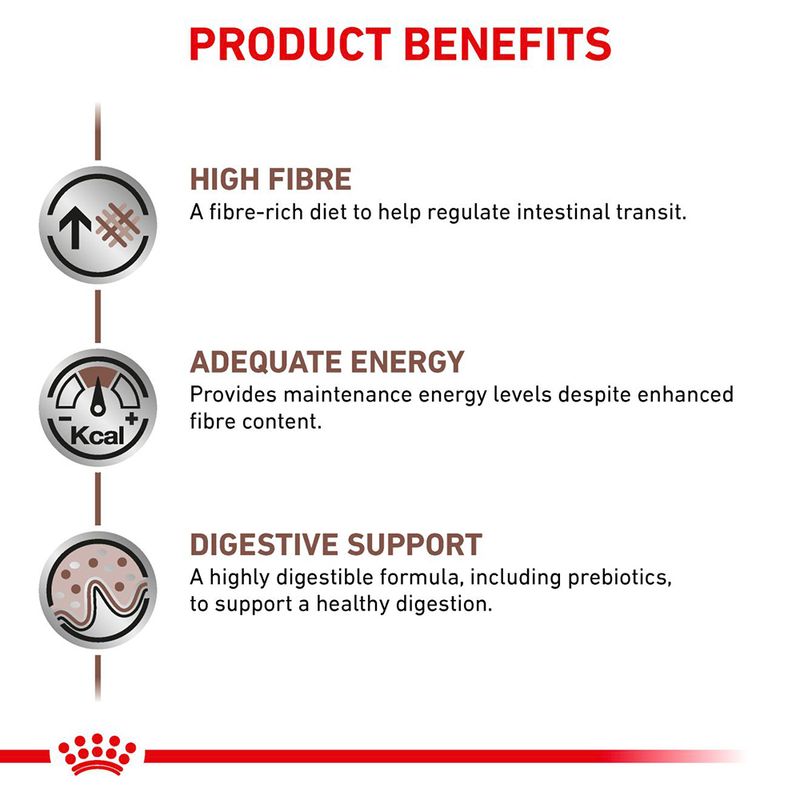 PRODUCT BENEFITS

HIGH FIBRE
A fibre-rich diet to help regulate intestinal transit.

- Kcal +

ADEQUATE ENERGY
Provides maintenance energy levels despite enhanced fibre content.

DIGESTIVE SUPPORT
A highly digestible formula, including prebiotics, to support a healthy digestion.